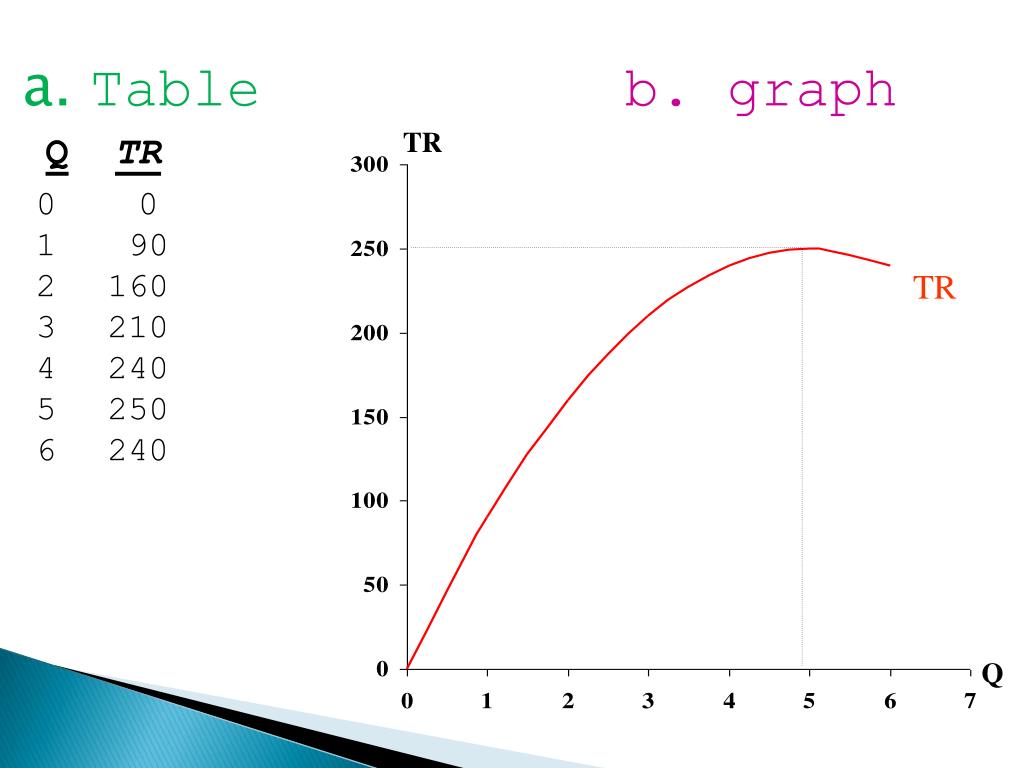 a. Table

| Q | TR |
|---|---|
| 0 | 0 |
| 1 | 90 |
| 2 | 160 |
| 3 | 210 |
| 4 | 240 |
| 5 | 250 |
| 6 | 240 |

b. graph

TR
300
250
200
150
100
50
0
0 1 2 3 4 5 6 7
Q
TR